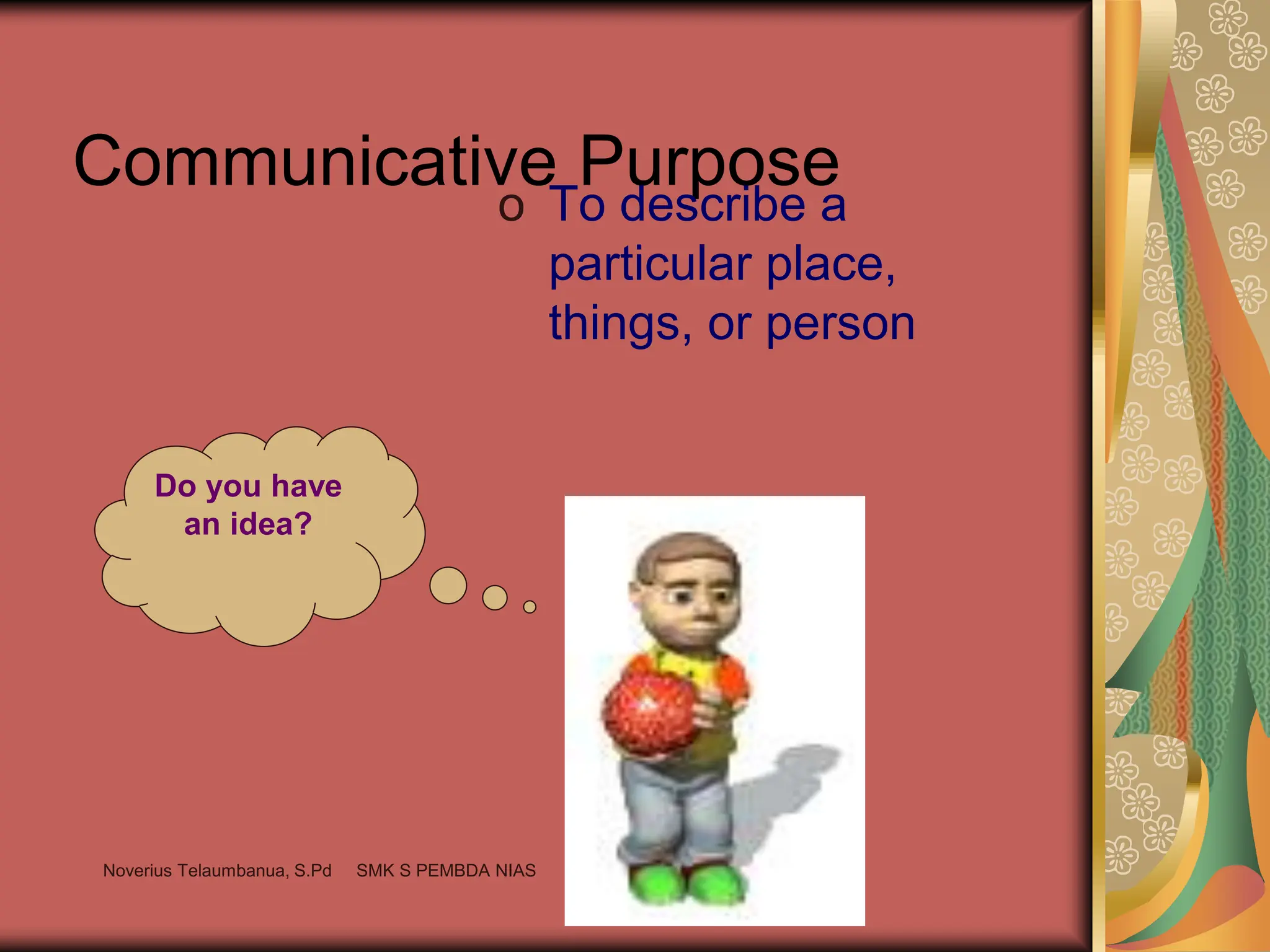 Communicative Purpose

o To describe a particular place, things, or person

Do you have an idea?

Noverius Telaumbanua, S.Pd SMK S PEMBDA NIAS